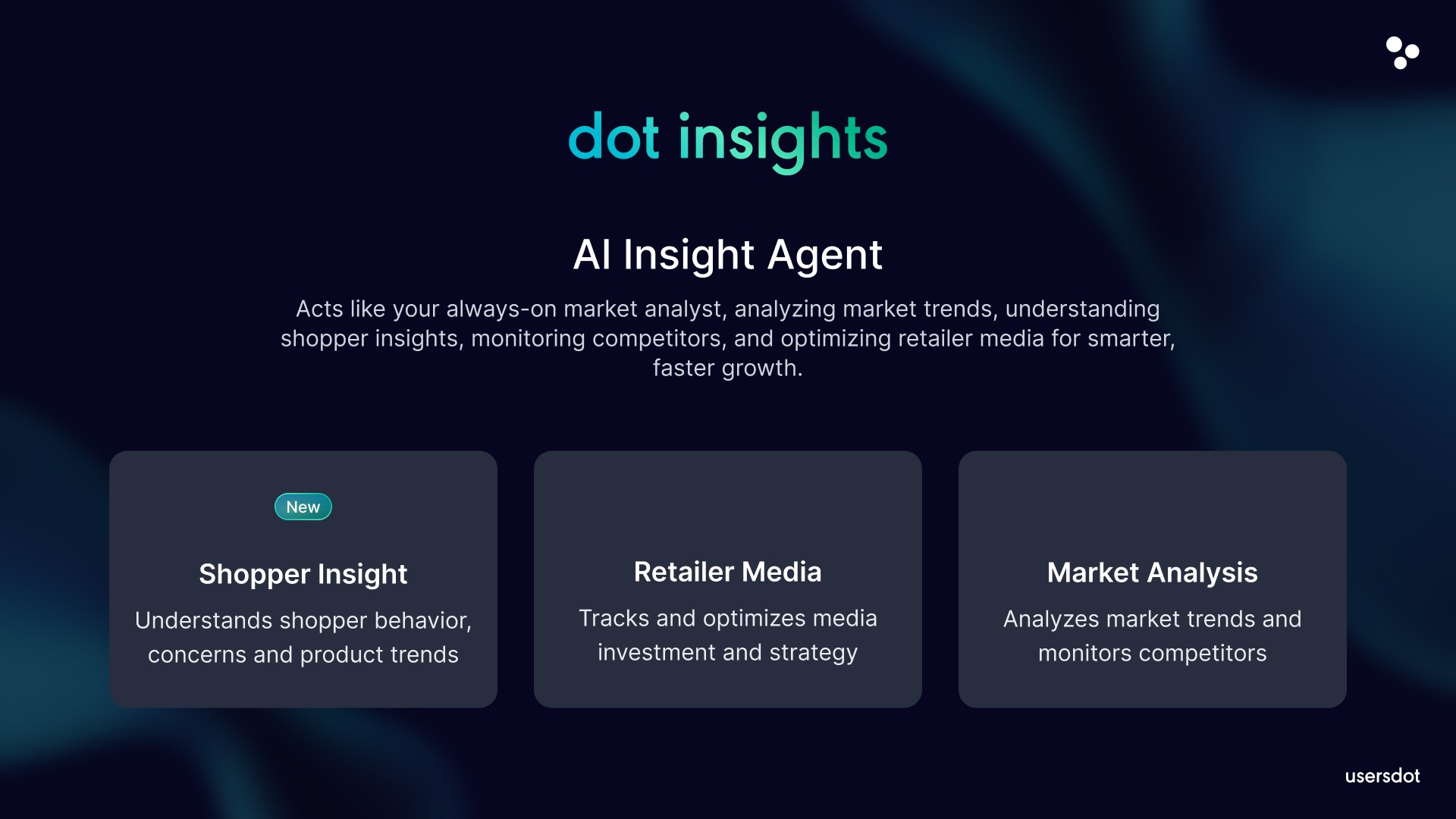 dot insights

AI Insight Agent

Acts like your always-on market analyst, analyzing market trends, understanding shopper insights, monitoring competitors, and optimizing retailer media for smarter, faster growth.

New

Shopper Insight

Understands shopper behavior, concerns and product trends

Retailer Media

Tracks and optimizes media investment and strategy

Market Analysis

Analyzes market trends and monitors competitors

usersdot